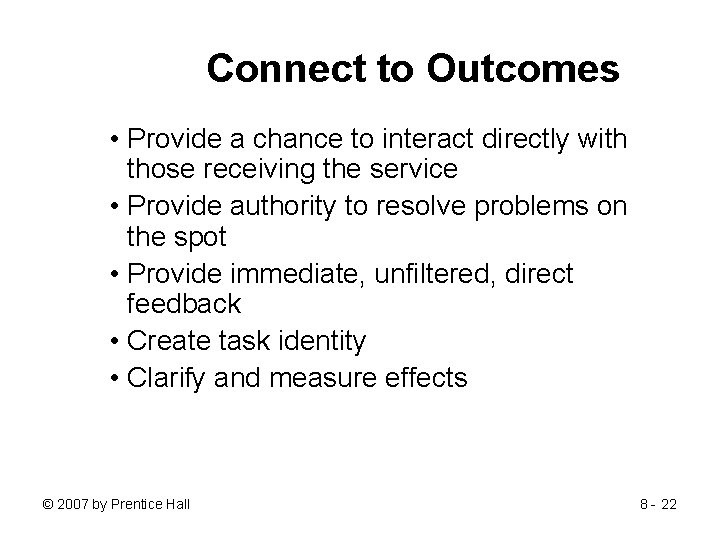 Connect to Outcomes

• Provide a chance to interact directly with those receiving the service
• Provide authority to resolve problems on the spot
• Provide immediate, unfiltered, direct feedback
• Create task identity
• Clarify and measure effects

© 2007 by Prentice Hall

8 - 22